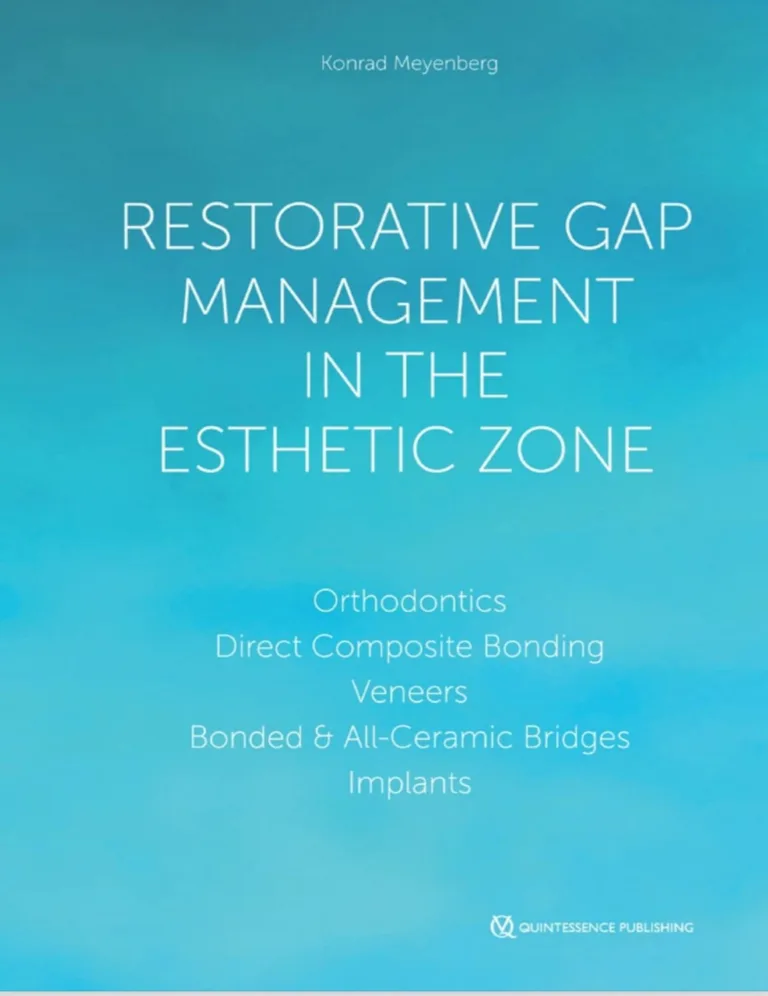 Konrad Meyenberg

RESTORATIVE GAP MANAGEMENT IN THE ESTHETIC ZONE

Orthodontics
Direct Composite Bonding
Veneers
Bonded & All-Ceramic Bridges
Implants

QUINTESSENCE PUBLISHING